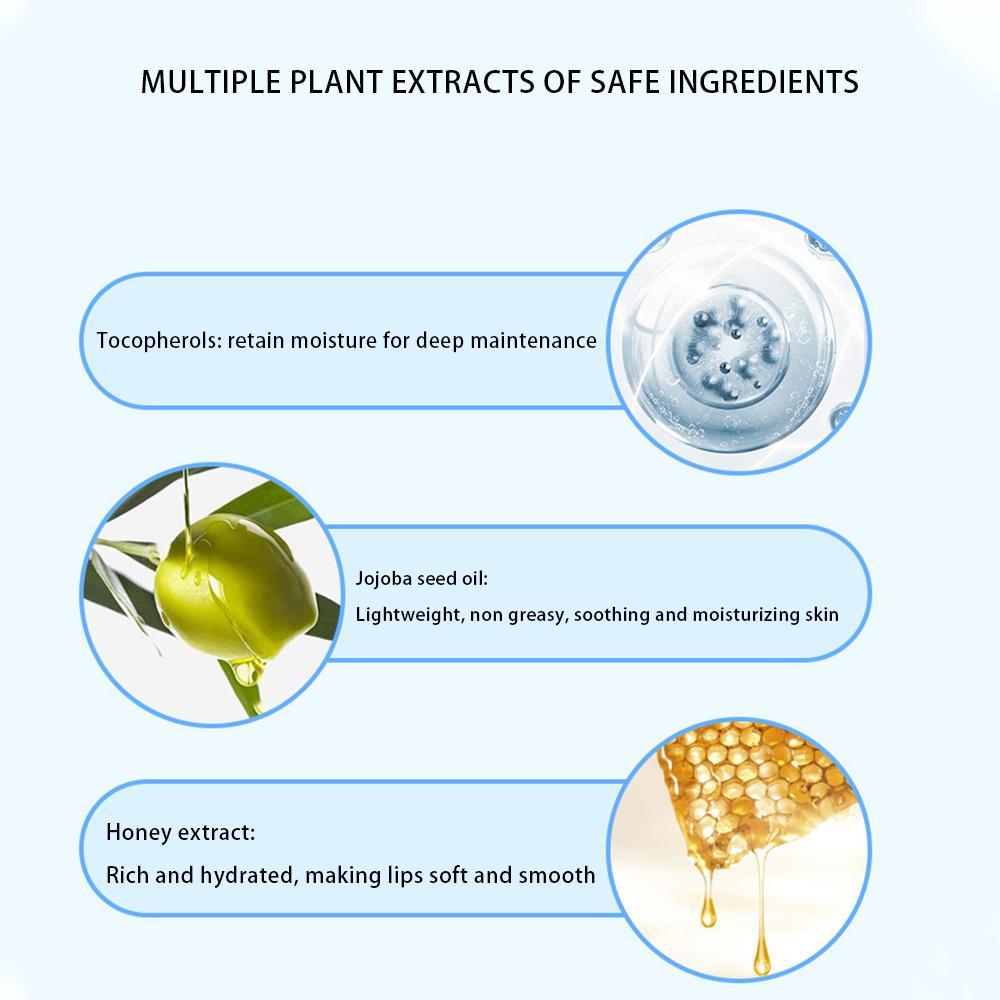 MULTIPLE PLANT EXTRACTS OF SAFE INGREDIENTS

Tocopherols: retain moisture for deep maintenance

Jojoba seed oil:
Lightweight, non greasy, soothing and moisturizing skin

Honey extract:
Rich and hydrated, making lips soft and smooth